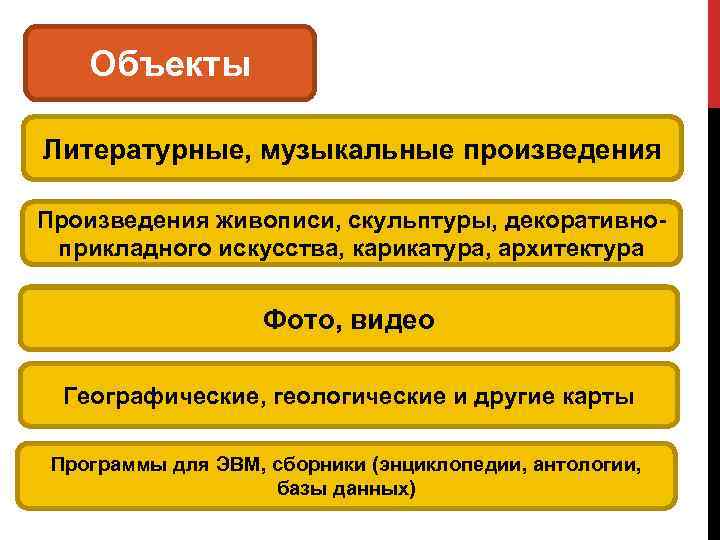 Объекты

Литературные, музыкальные произведения

Произведения живописи, скульптуры, декоративно-прикладного искусства, карикатура, архитектура

Фото, видео

Географические, геологические и другие карты

Программы для ЭВМ, сборники (энциклопедии, антологии, базы данных)